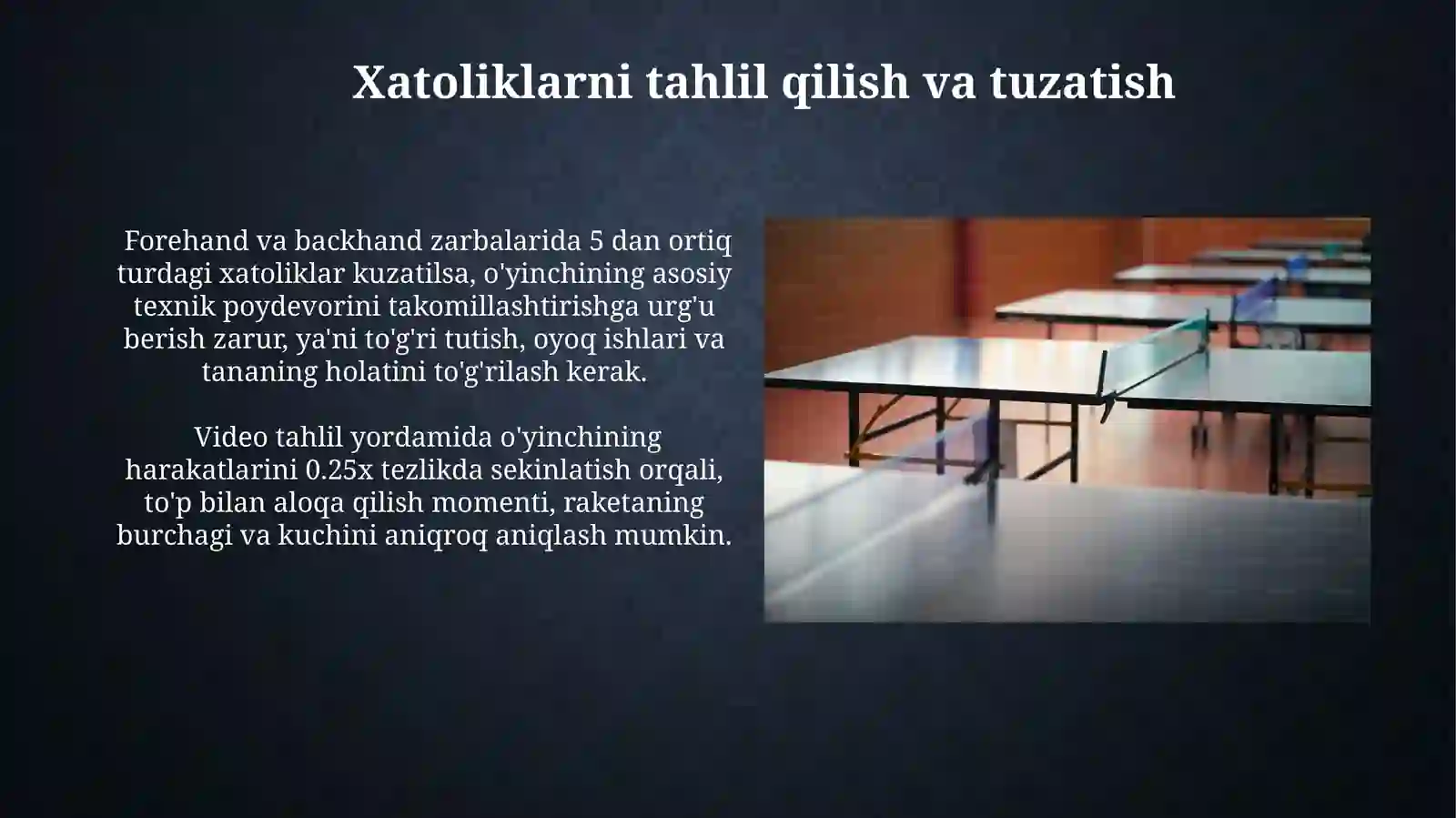 Xatoliklarni tahlil qilish va tuzatish

Forehand va backhand zarbalarida 5 dan ortiq turdagi xatoliklar kuzatilsa, o'yinchining asosiy texnik poydevorini takomillashtirishga urg'u berish zarur, ya'ni to'g'ri tutish, oyoq ishlari va tananing holatini to'g'rilash kerak.

Video tahlil yordamida o'yinchining harakatlarini 0.25x tezlikda sekinlatish orqali, to'p bilan aloqa qilish momenti, raketaning burchagi va kuchini aniqroq aniqlash mumkin.